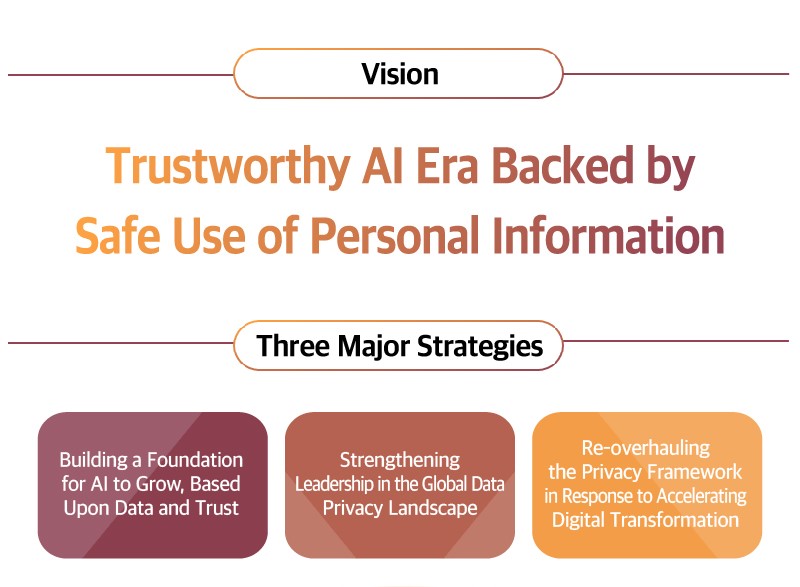 Vision

Trustworthy AI Era Backed by Safe Use of Personal Information

Three Major Strategies

Building a Foundation for AI to Grow, Based Upon Data and Trust

Strengthening Leadership in the Global Data Privacy Landscape

Re-overhauling the Privacy Framework in Response to Accelerating Digital Transformation